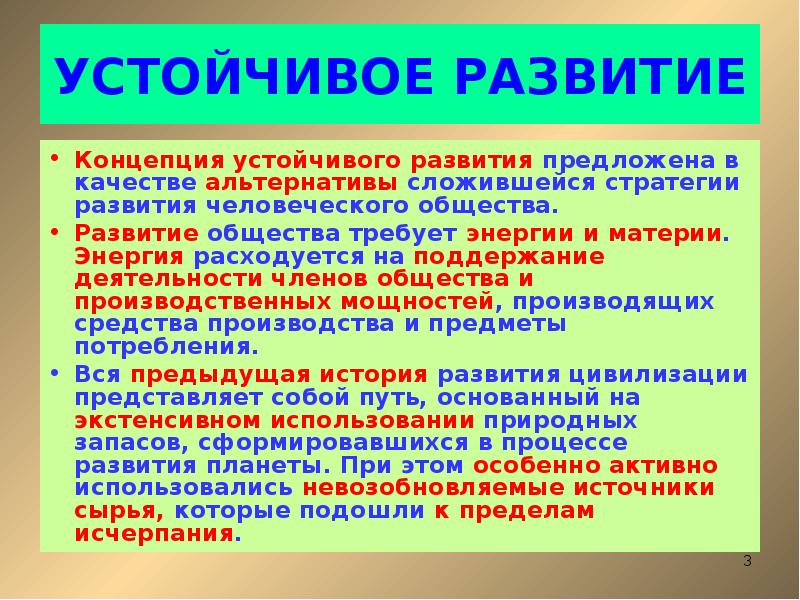 УСТОЙЧИВОЕ РАЗВИТИЕ

• Концепция устойчивого развития предложена в качестве альтернативы сложившейся стратегии развития человеческого общества.

• Развитие общества требует энергии и материи. Энергия расходуется на поддержание деятельности членов общества и производственных мощностей, производящих средства производства и предметы потребления.

• Вся предыдущая история развития цивилизации представляет собой путь, основанный на экстенсивном использовании природных запасов, сформировавшихся в процессе развития планеты. При этом особенно активно использовались невозобновляемые источники сырья, которые подошли к пределам исчерпания.

3